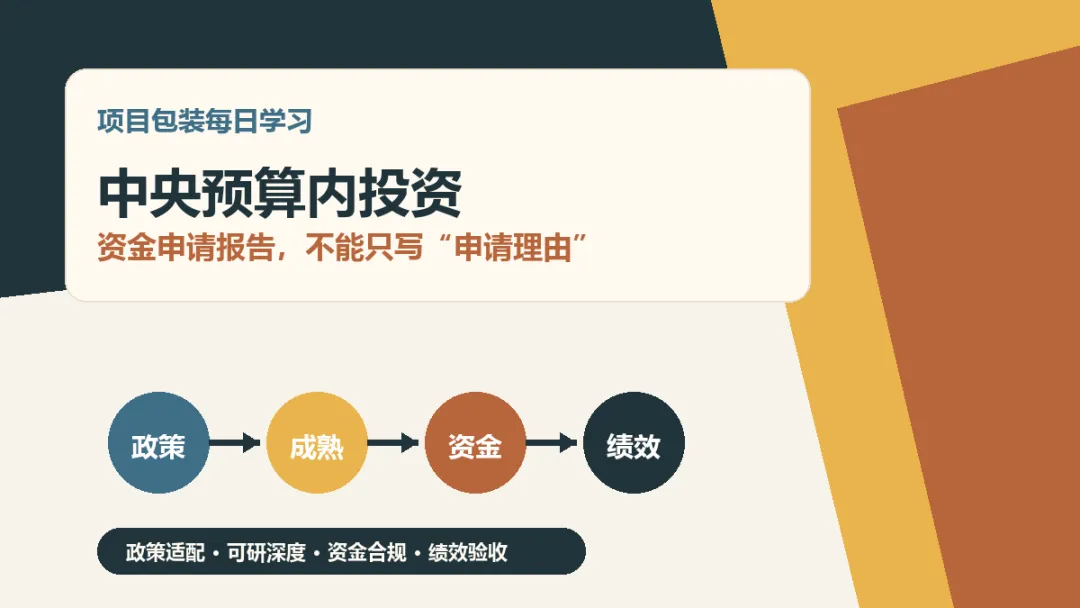 项目包装每日学习

中央预算内投资

资金申请报告，不能只写“申请理由”

政策

成熟

资金

绩效

政策适配 · 可研深度 · 资金合规 · 绩效验收